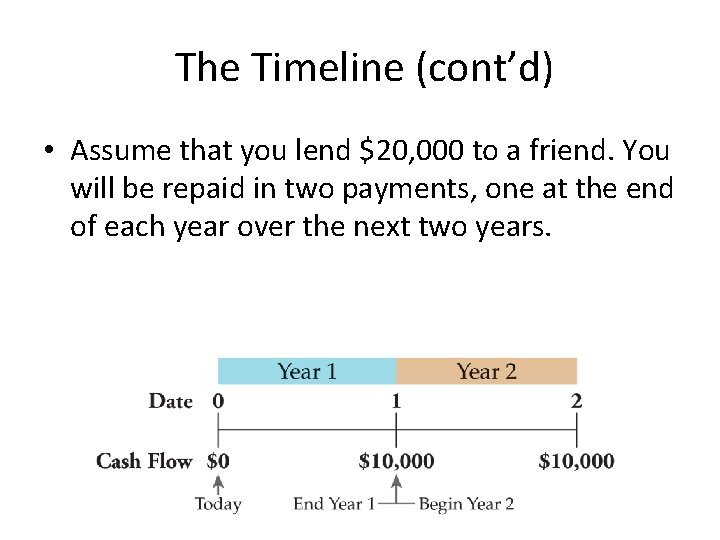 The Timeline (cont'd)

• Assume that you lend \$20,000 to a friend. You will be repaid in two payments, one at the end of each year over the next two years.

Year 1 Year 2

Date 0 1 2

Cash Flow \$0 \$10,000 \$10,000

Today End Year 1 Begin Year 2